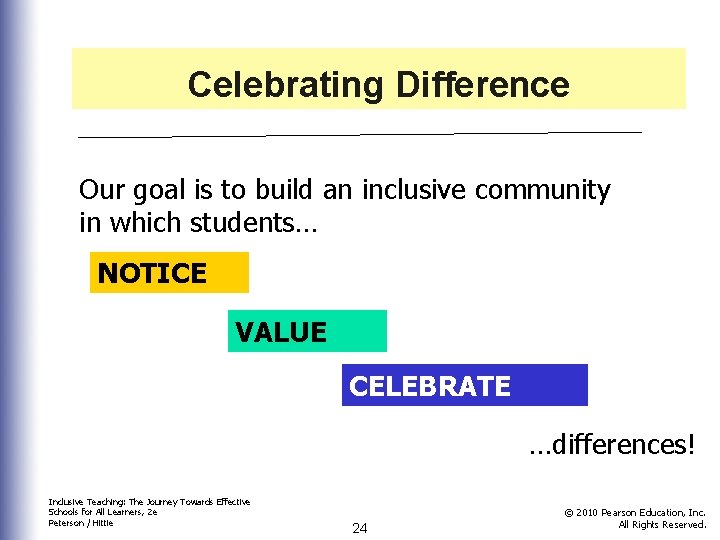 Celebrating Difference

Our goal is to build an inclusive community in which students…

NOTICE

VALUE

CELEBRATE

…differences!

Inclusive Teaching: The Journey Towards Effective Schools for All Learners, 2e
Peterson / Hittie

24

© 2010 Pearson Education, Inc.
All Rights Reserved.